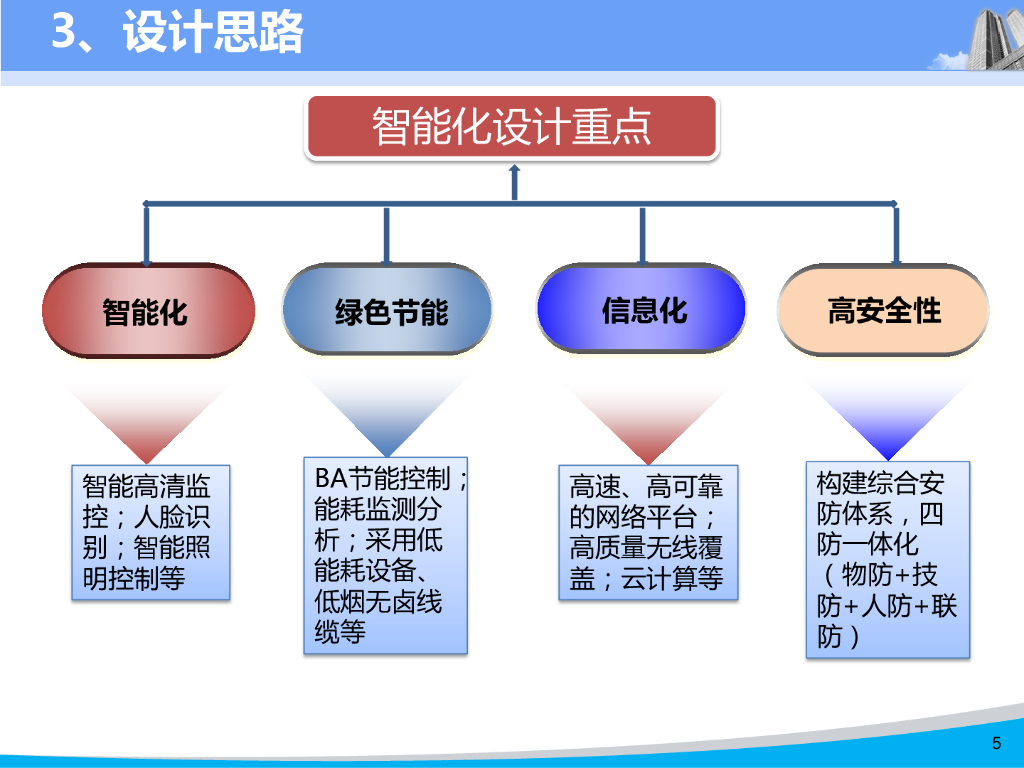 3、设计思路

智能化设计重点

智能化

绿色节能

信息化

高安全性

智能高清监控；人脸识别；智能照明控制等

BA节能控制；能耗监测分析；采用低能耗设备、低烟无卤线缆等

高速、高可靠的网络平台；高质量无线覆盖；云计算等

构建综合安防体系，四防一体化（物防+技防+人防+联防）

5